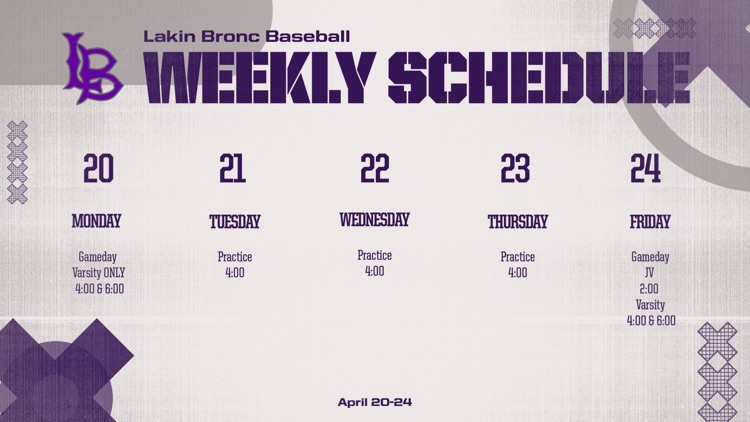 LB

Lakin Bronc Baseball

WEEKLY SCHEDULE

20

MONDAY

Gameday
Varsity ONLY
4:00 & 6:00

21

TUESDAY

Practice
4:00

22

WEDNESDAY

Practice
4:00

23

THURSDAY

Practice
4:00

24

FRIDAY

Gameday
JV
2:00
Varsity
4:00 & 6:00

April 20-24